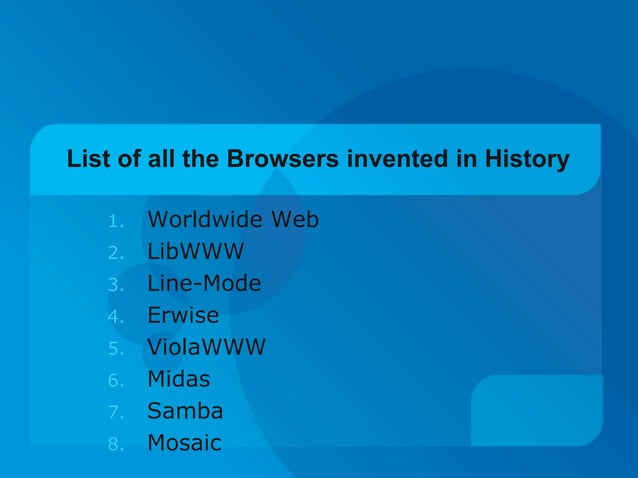 List of all the Browsers invented in History

1. Worldwide Web
2. LibWWW
3. Line-Mode
4. Erwise
5. ViolaWWW
6. Midas
7. Samba
8. Mosaic